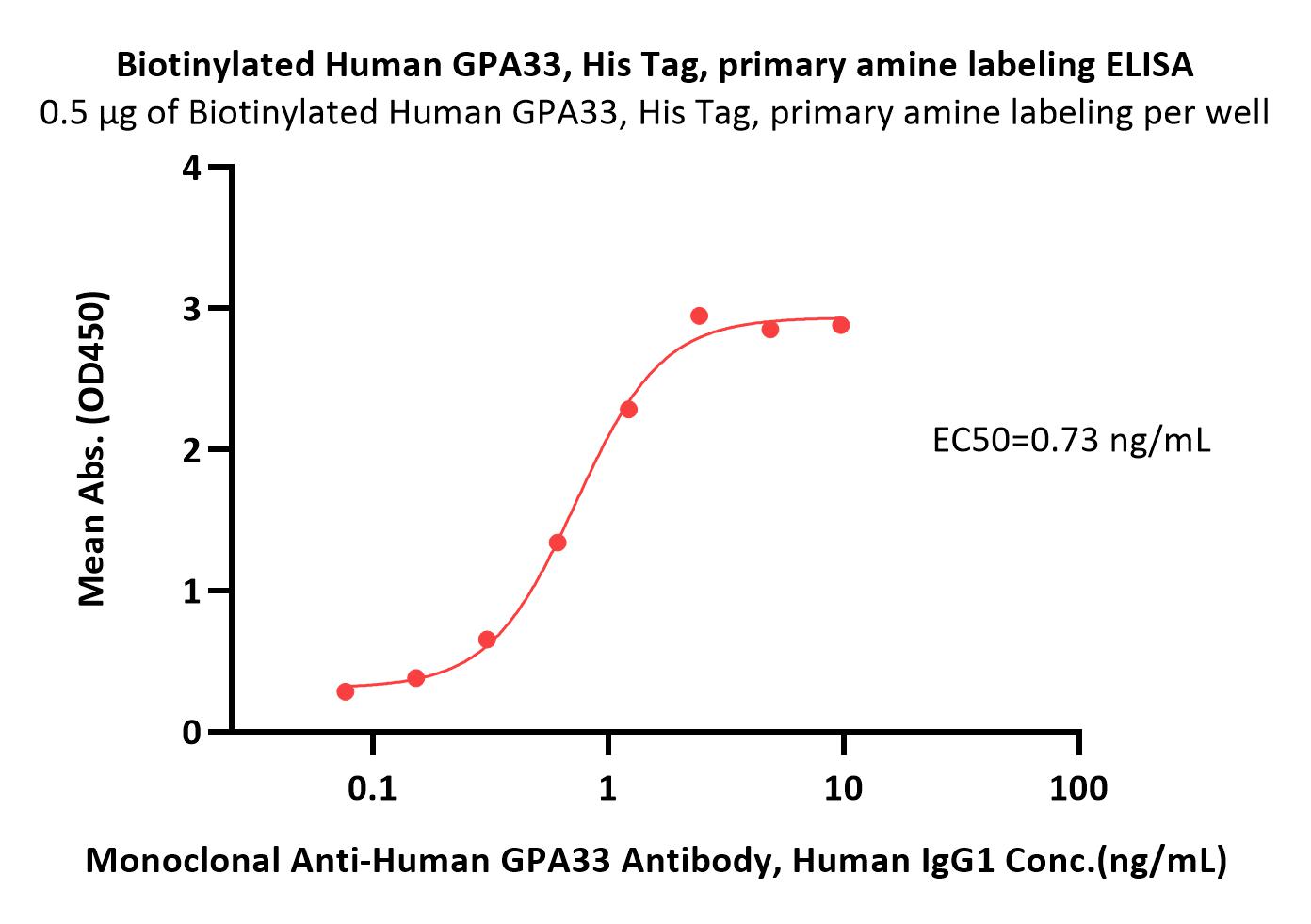 Biotinylated Human GPA33, His Tag, primary amine labeling ELISA
0.5 μg of Biotinylated Human GPA33, His Tag, primary amine labeling per well

Mean Abs. (OD450)

4
3
2
1
0

EC50=0.73 ng/mL

0.1
1
10
100

Monoclonal Anti-Human GPA33 Antibody, Human IgG1 Conc.(ng/mL)